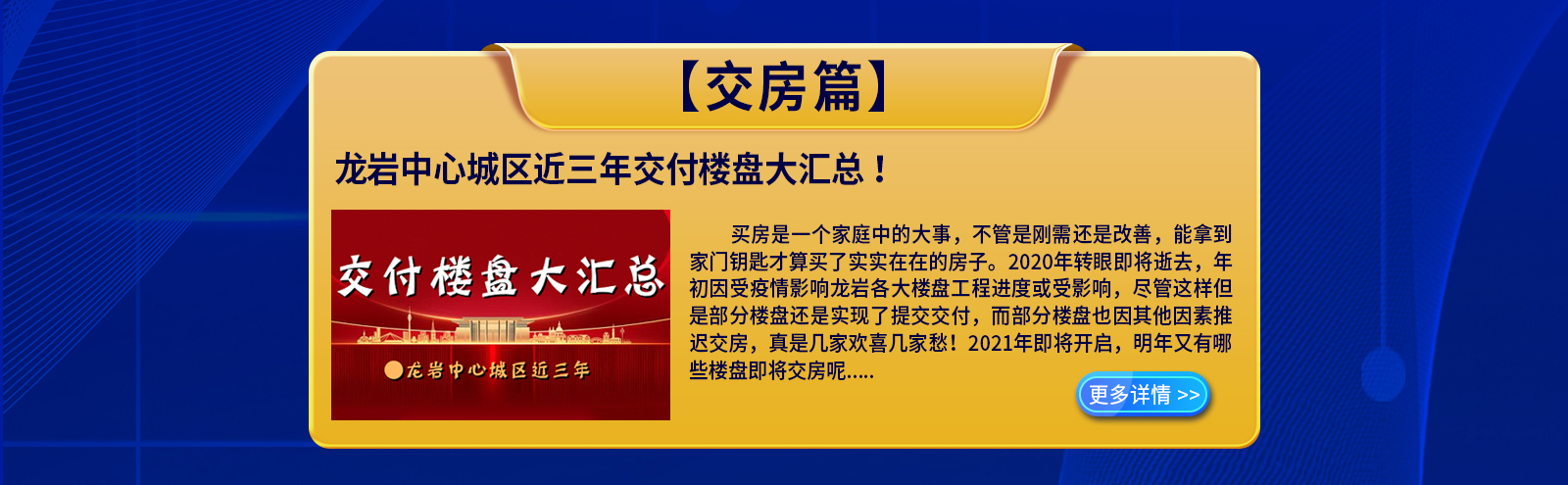 【交房篇】

龙岩中心城区近三年交付楼盘大汇总！

交付楼盘大汇总

龙岩中心城区近三年

买房是一个家庭中的大事，不管是刚需还是改善，能拿到家门钥匙才算买了实实在在的房子。2020年转眼即将逝去，年初因受疫情影响龙岩各大楼盘工程进度或受影响，尽管这样但是部分楼盘还是实现了提交交付，而部分楼盘也因其他因素推迟交房，真是几家欢喜几家愁！2021年即将开启，明年又有哪些楼盘即将交房呢.....

更多详情 >>